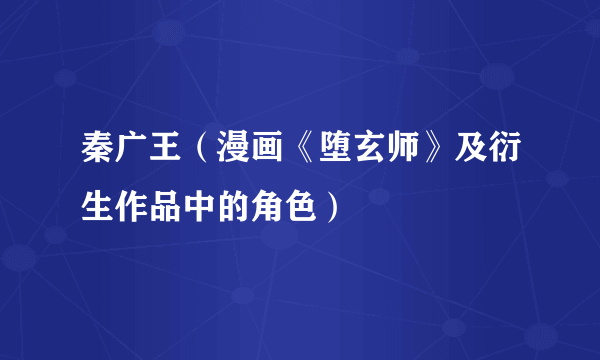 秦广王（漫画《堕玄师》及衍生作品中的角色）